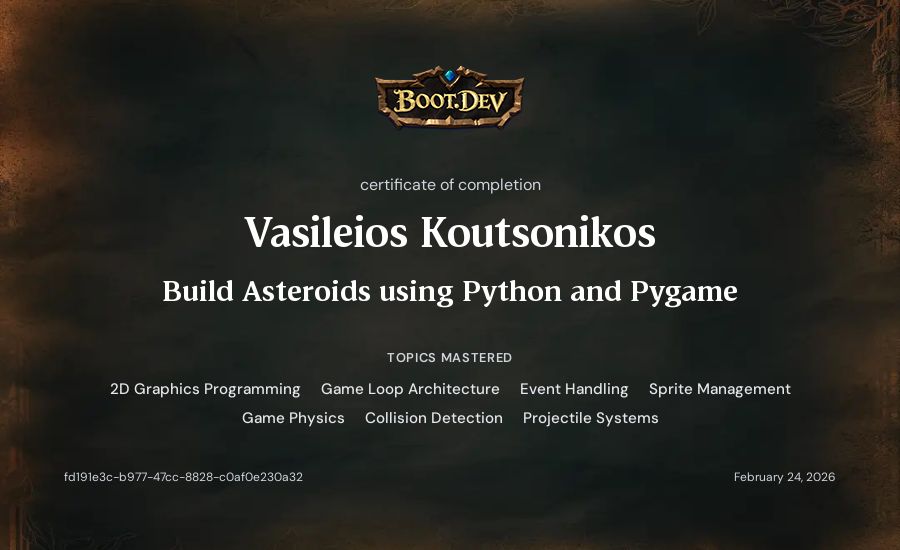 BOOT.DEV

certificate of completion

Vasileios Koutsonikos

Build Asteroids using Python and Pygame

TOPICS MASTERED

2D Graphics Programming Game Loop Architecture Event Handling Sprite Management Game Physics Collision Detection Projectile Systems

fd191e3c-b977-47cc-8828-c0af0e230a32

February 24, 2026